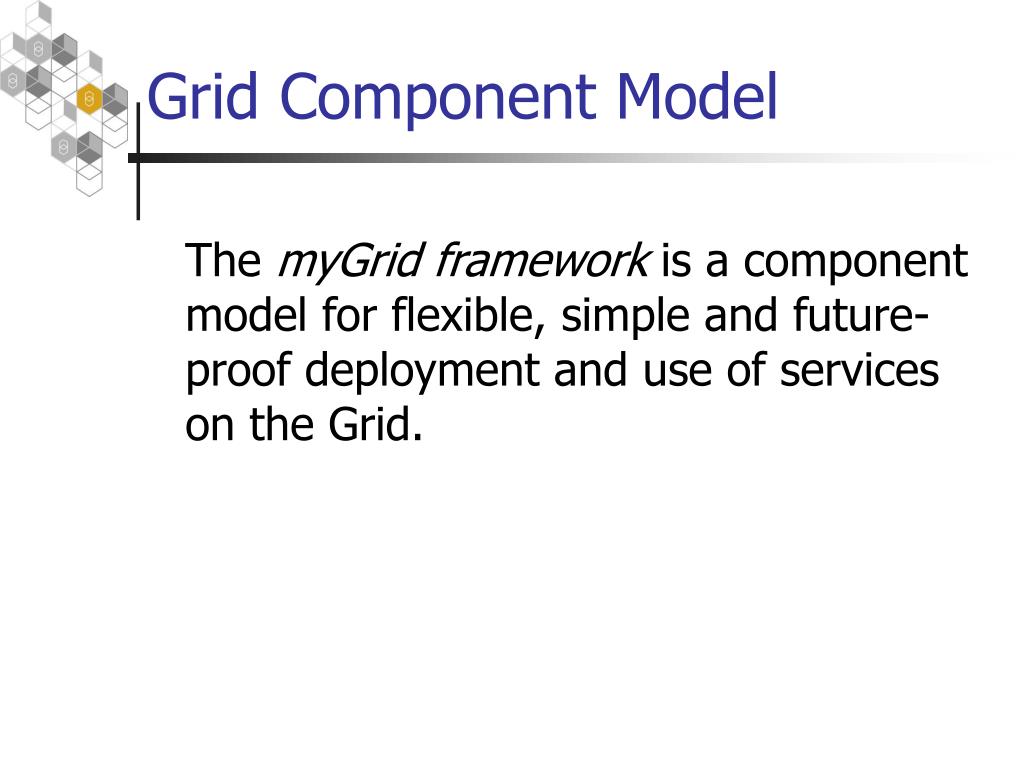 Grid Component Model

The myGrid framework is a component model for flexible, simple and future-proof deployment and use of services on the Grid.